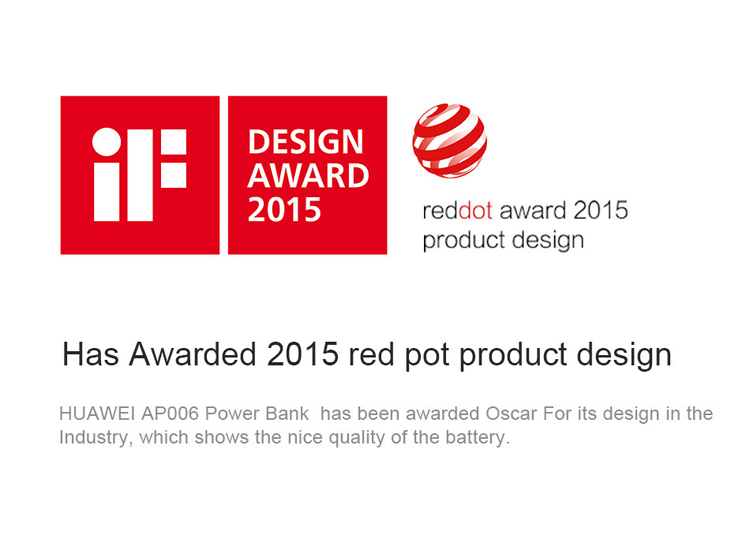 iF

DESIGN AWARD 2015

reddot award 2015
product design

Has Awarded 2015 red pot product design

HUAWEI AP006 Power Bank  has been awarded Oscar For its design in the Industry, which shows the nice quality of the battery.